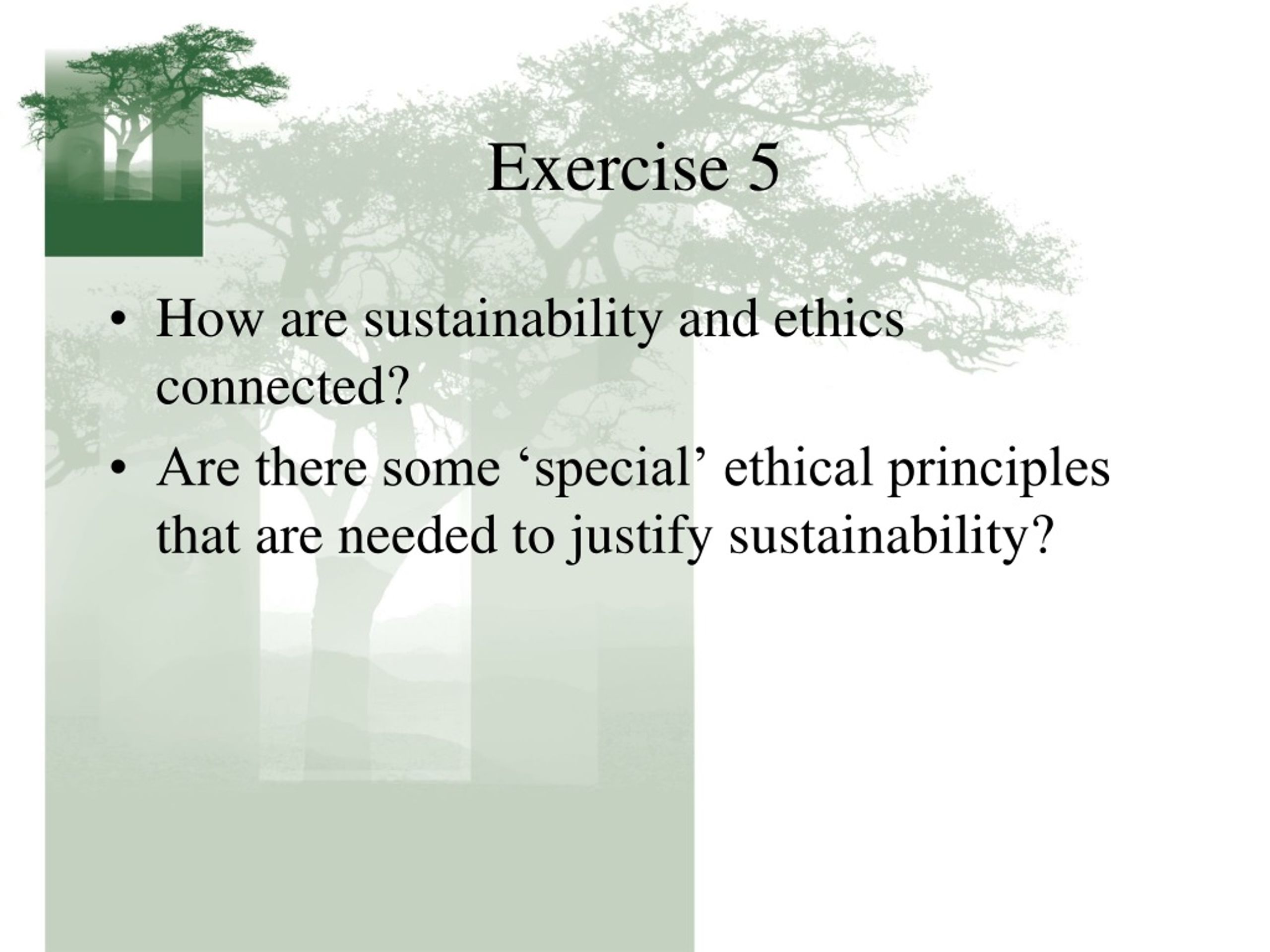 Exercise 5

• How are sustainability and ethics connected?

• Are there some ‘special’ ethical principles that are needed to justify sustainability?